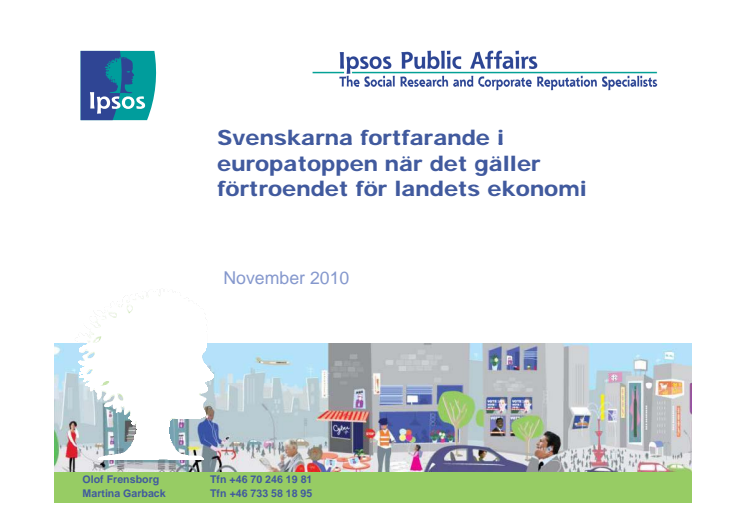 Ipsos

Ipsos Public Affairs
The Social Research and Corporate Reputation Specialists

Svenskarna fortfarande i europatoppen när det gäller förtroendet för landets ekonomi

November 2010

Olof Frensborg Tfn +46 70 246 19 81
Martina Garback Tfn +46 733 58 18 95